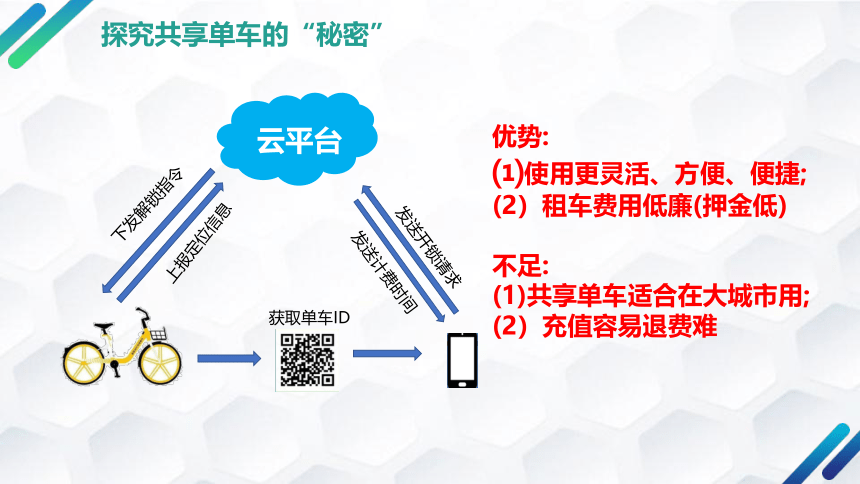 探究共享单车的“秘密”

云平台

下发解锁指令

上报定位信息

发送开锁请求

发送计费时间

获取单车ID

优势:
(1)使用更灵活、方便、便捷;
(2) 租车费用低廉(押金低)

不足:
(1)共享单车适合在大城市用;
(2) 充值容易退费难